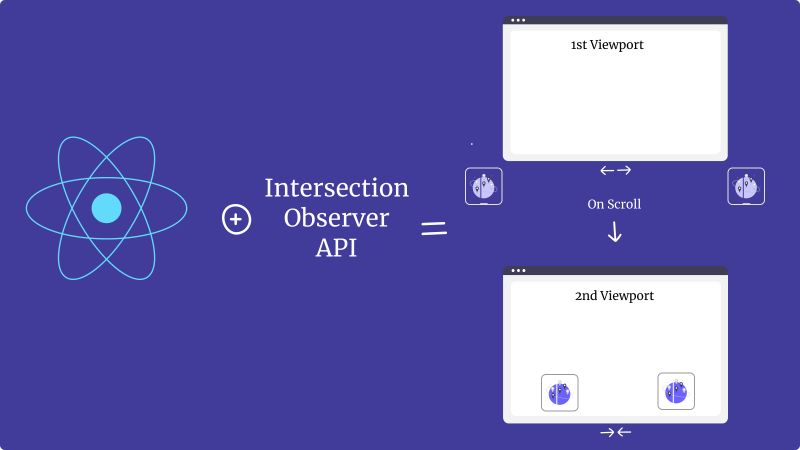 Intersection Observer API

1st Viewport

On Scroll

2nd Viewport